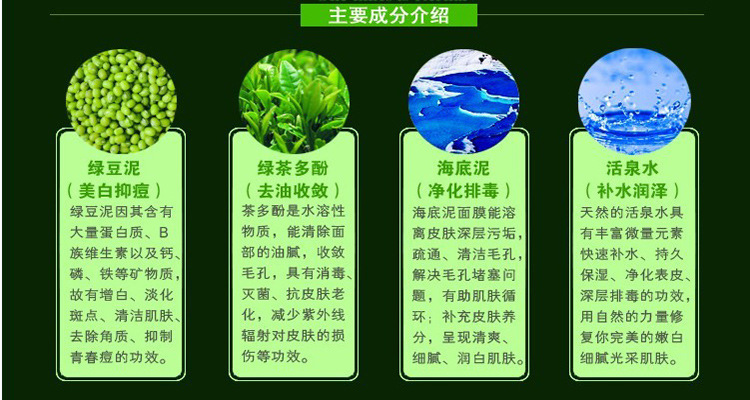 主要成分介绍

绿豆泥
（美白抑痘）
绿豆泥因其含有大量蛋白质、B族维生素以及钙、磷、铁等矿物质，故有增白、淡化斑点、清洁肌肤、去除角质、抑制青春痘的功效。

绿茶多酚
（去油收敛）
茶多酚是水溶性物质，能清除面部的油腻，收敛毛孔，具有消毒、灭菌、抗皮肤老化，减少紫外线辐射对皮肤的损伤等功效。

海底泥
（净化排毒）
海底泥面膜能溶离皮肤深层污垢，疏通、清洁毛孔，解决毛孔堵塞问题，有助肌肤循环；补充皮肤养分，呈现清爽、细腻、润白肌肤。

活泉水
（补水润泽）
天然的活泉水具有丰富微量元素快速补水、持久保湿、净化表皮、深层排毒的功效，用自然的力量修复你完美的嫩白细腻光采肌肤。